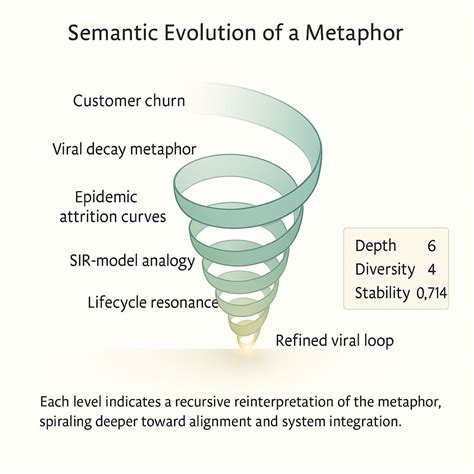 Semantic Evolution of a Metaphor

Customer churn

Viral decay metaphor

Epidemic attrition curves

SIR-model analogy

Lifecycle resonance

Refined viral loop

| Depth | 6 |
|---|---|
| Diversity | 4 |
| Stability | 0,714 |

Each level indicates a recursive reinterpretation of the metaphor, spiraling deeper toward alignment and system integration.